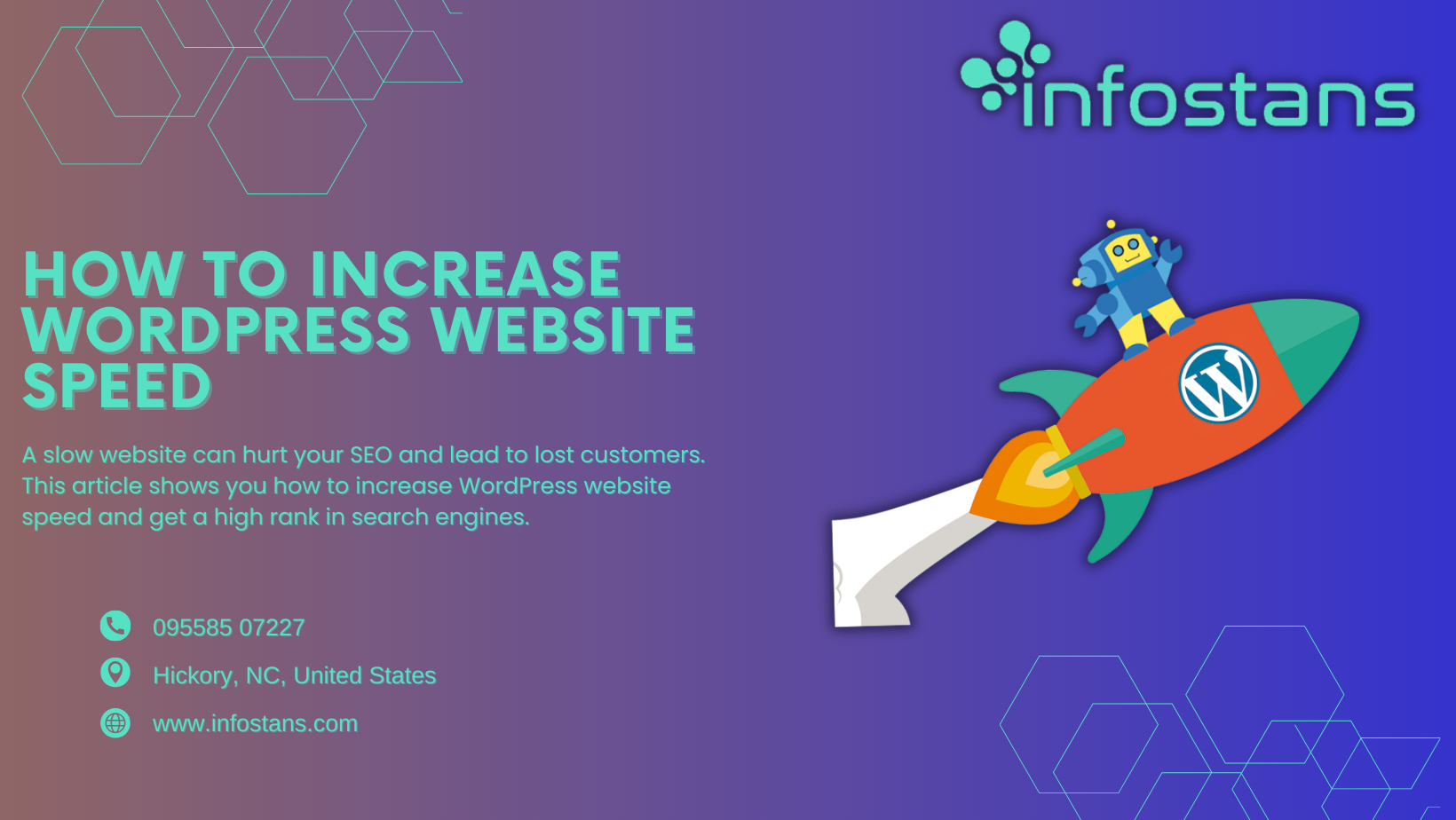 infostans

HOW TO INCREASE WORDPRESS WEBSITE SPEED

A slow website can hurt your SEO and lead to lost customers. This article shows you how to increase WordPress website speed and get a high rank in search engines.

095585 07227

Hickory, NC, United States

www.infostans.com